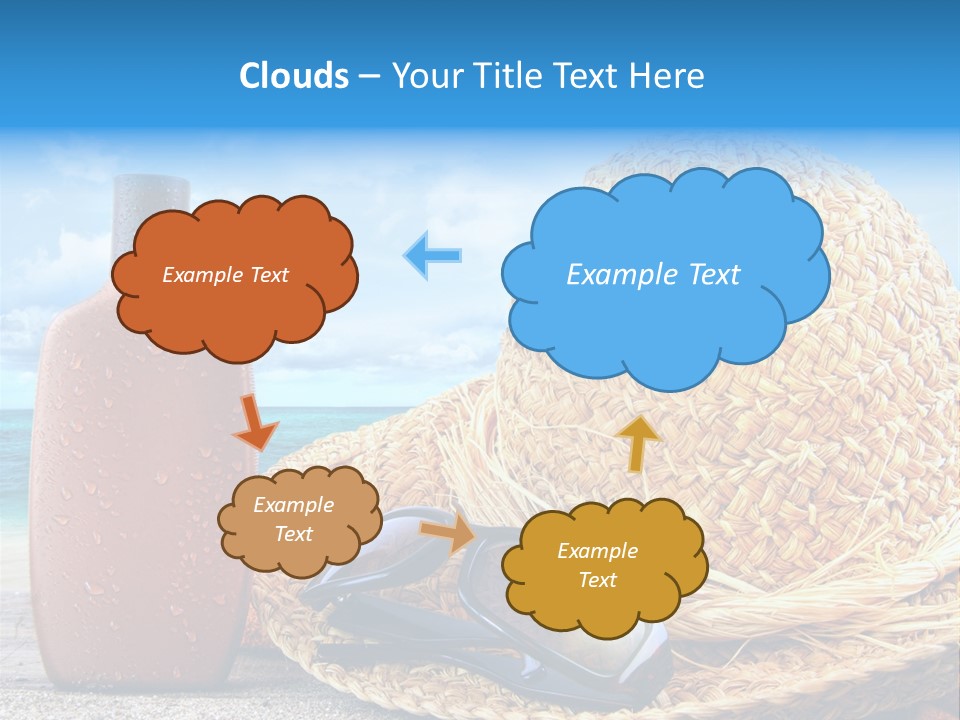 Clouds – Your Title Text Here

Example Text

Example Text

Example Text

Example Text